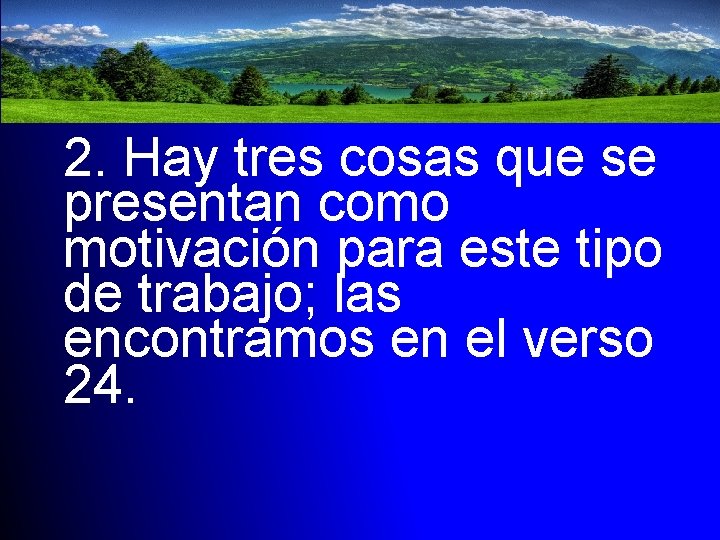 2. Hay tres cosas que se presentan como motivación para este tipo de trabajo; las encontramos en el verso 24.